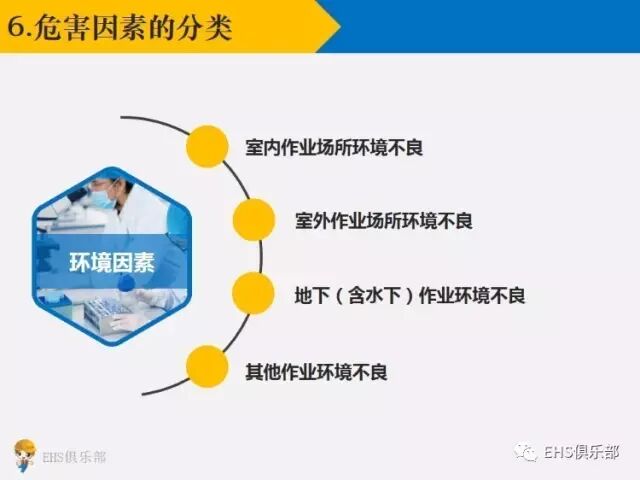 6.危害因素的分类

环境因素

室内作业场所环境不良

室外作业场所环境不良

地下（含水下）作业环境不良

其他作业环境不良

EHS俱乐部

EHS俱乐部